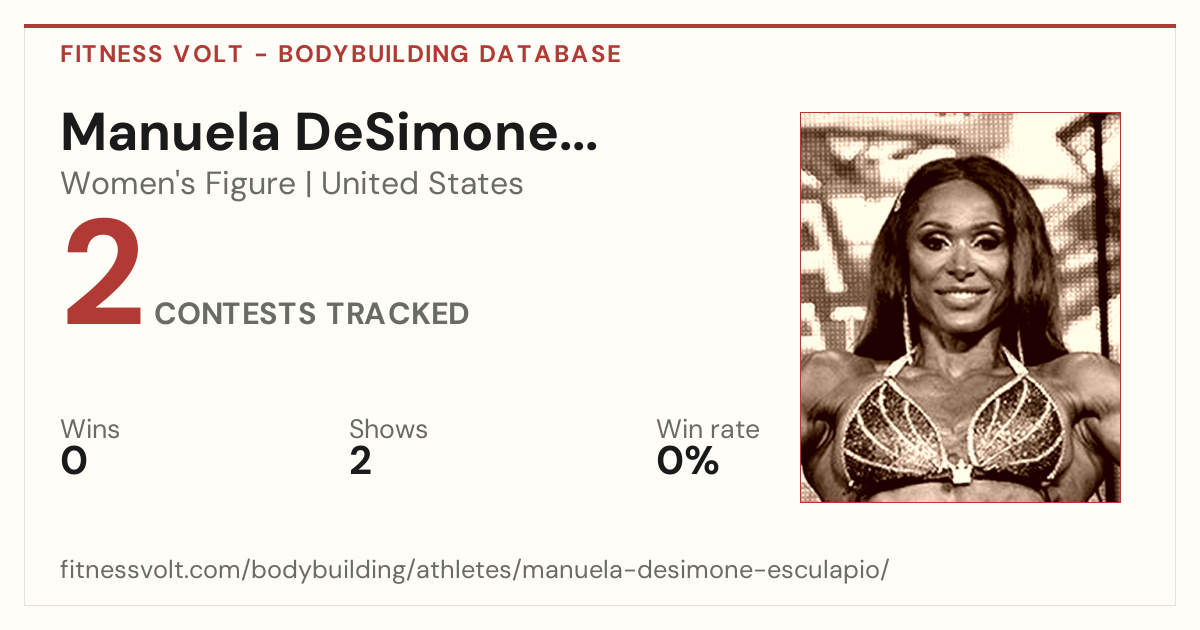 FITNESS VOLT - BODYBUILDING DATABASE

Manuela DeSimone...

Women's Figure | United States

2 CONTESTS TRACKED

Wins
0

Shows
2

Win rate
0%

fitnessvolt.com/bodybuilding/athletes/manuela-desimone-esculapio/